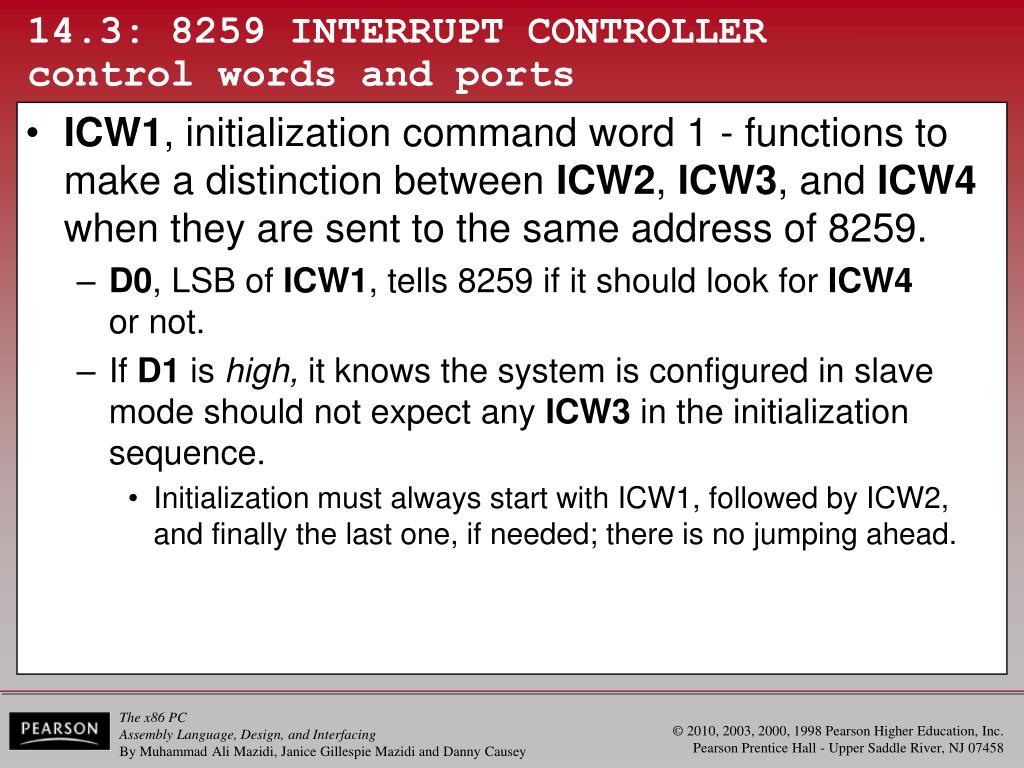 14.3: 8259 INTERRUPT CONTROLLER
control words and ports

• ICW1, initialization command word 1 - functions to make a distinction between ICW2, ICW3, and ICW4 when they are sent to the same address of 8259.
– D0, LSB of ICW1, tells 8259 if it should look for ICW4 or not.
– If D1 is high, it knows the system is configured in slave mode should not expect any ICW3 in the initialization sequence.
• Initialization must always start with ICW1, followed by ICW2, and finally the last one, if needed; there is no jumping ahead.

PEARSON

The x86 PC
Assembly Language, Design, and Interfacing
By Muhammad Ali Mazidi, Janice Gillespie Mazidi and Danny Causey

© 2010, 2003, 2000, 1998 Pearson Higher Education, Inc.
Pearson Prentice Hall - Upper Saddle River, NJ 07458